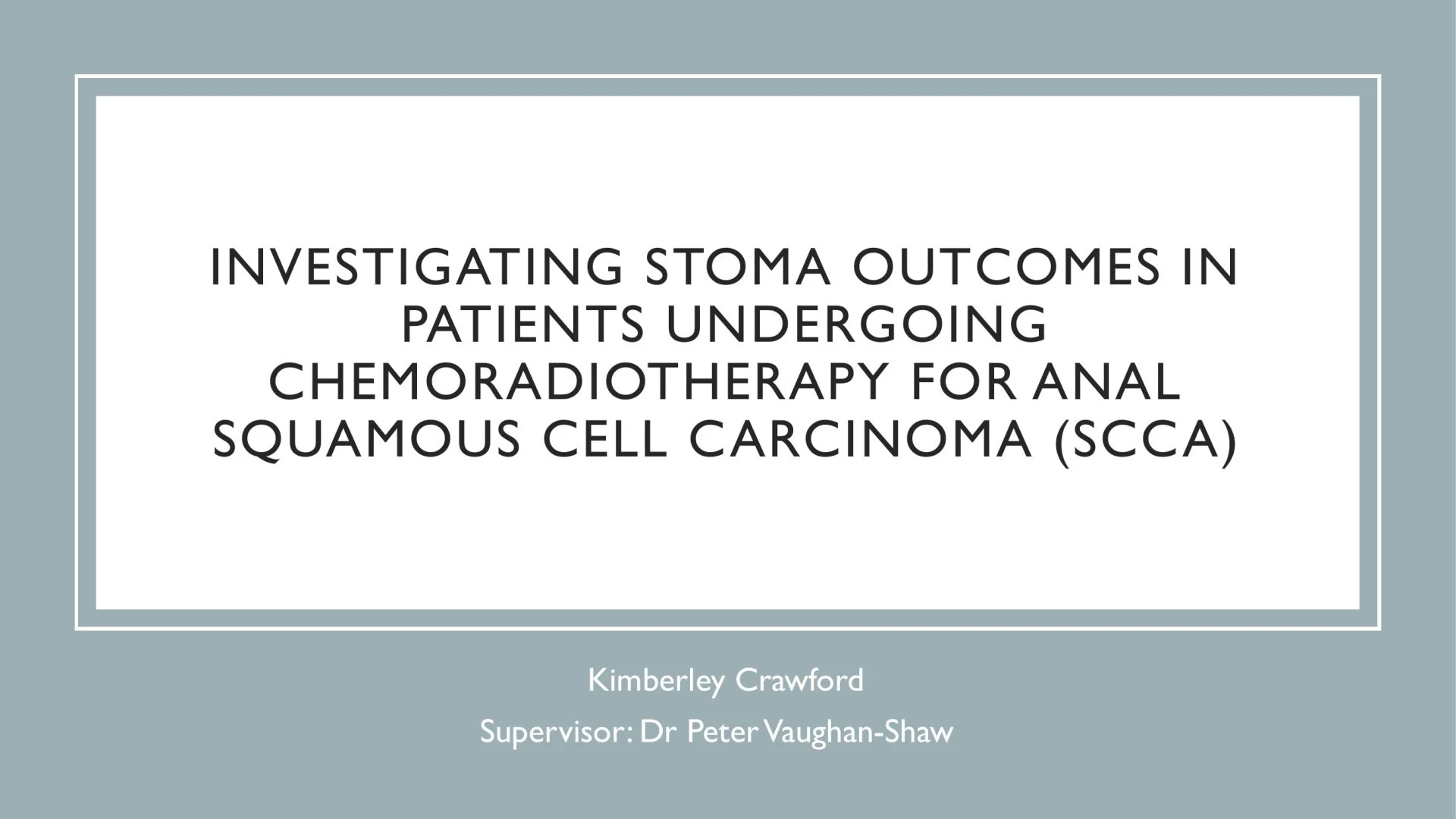 INVESTIGATING STOMA OUTCOMES IN PATIENTS UNDERGOING CHEMORADIOTHERAPY FOR ANAL SQUAMOUS CELL CARCINOMA (SCCA)

Kimberley Crawford

Supervisor: Dr Peter Vaughan-Shaw